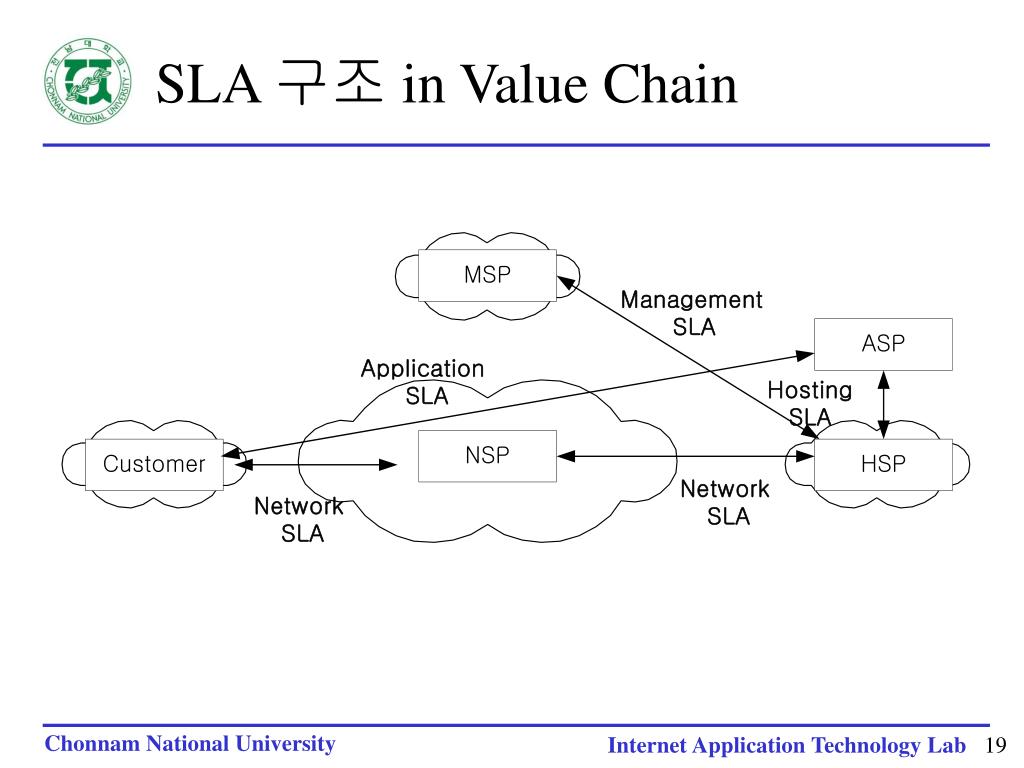 CHONNAM NATIONAL UNIVERSITY

SLA 구조 in Value Chain

MSP

Management SLA

ASP

Application SLA

Hosting SLA

Customer

NSP

HSP

Network SLA

Network SLA

Chonnam National University

Internet Application Technology Lab 19